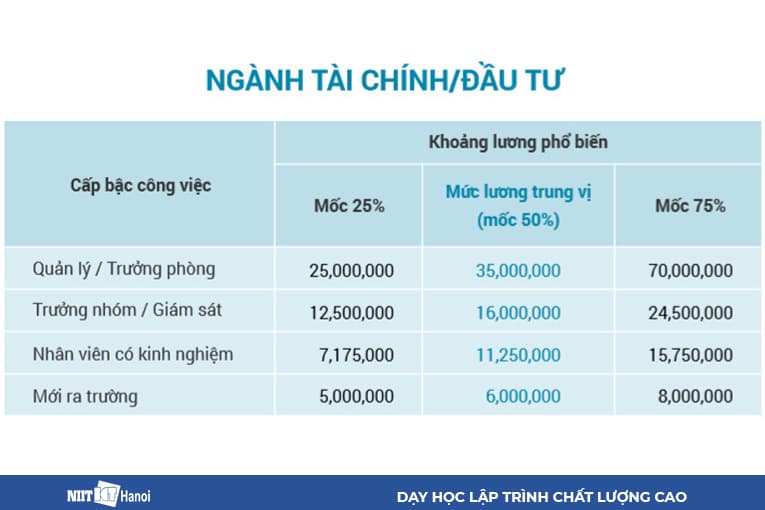 NGÀNH TÀI CHÍNH/ĐẦU TƯ

| Cấp bậc công việc | Khoảng lương phổ biến | | |
|---|---|---|---|
| | Mốc 25% | Mức lương trung vị (mốc 50%) | Mốc 75% |
| Quản lý / Trưởng phòng | 25,000,000 | 35,000,000 | 70,000,000 |
| Trưởng nhóm / Giám sát | 12,500,000 | 16,000,000 | 24,500,000 |
| Nhân viên có kinh nghiệm | 7,175,000 | 11,250,000 | 15,750,000 |
| Mới ra trường | 5,000,000 | 6,000,000 | 8,000,000 |

NIIT ICT Hanoi

DẠY HỌC LẬP TRÌNH CHẤT LƯỢNG CAO